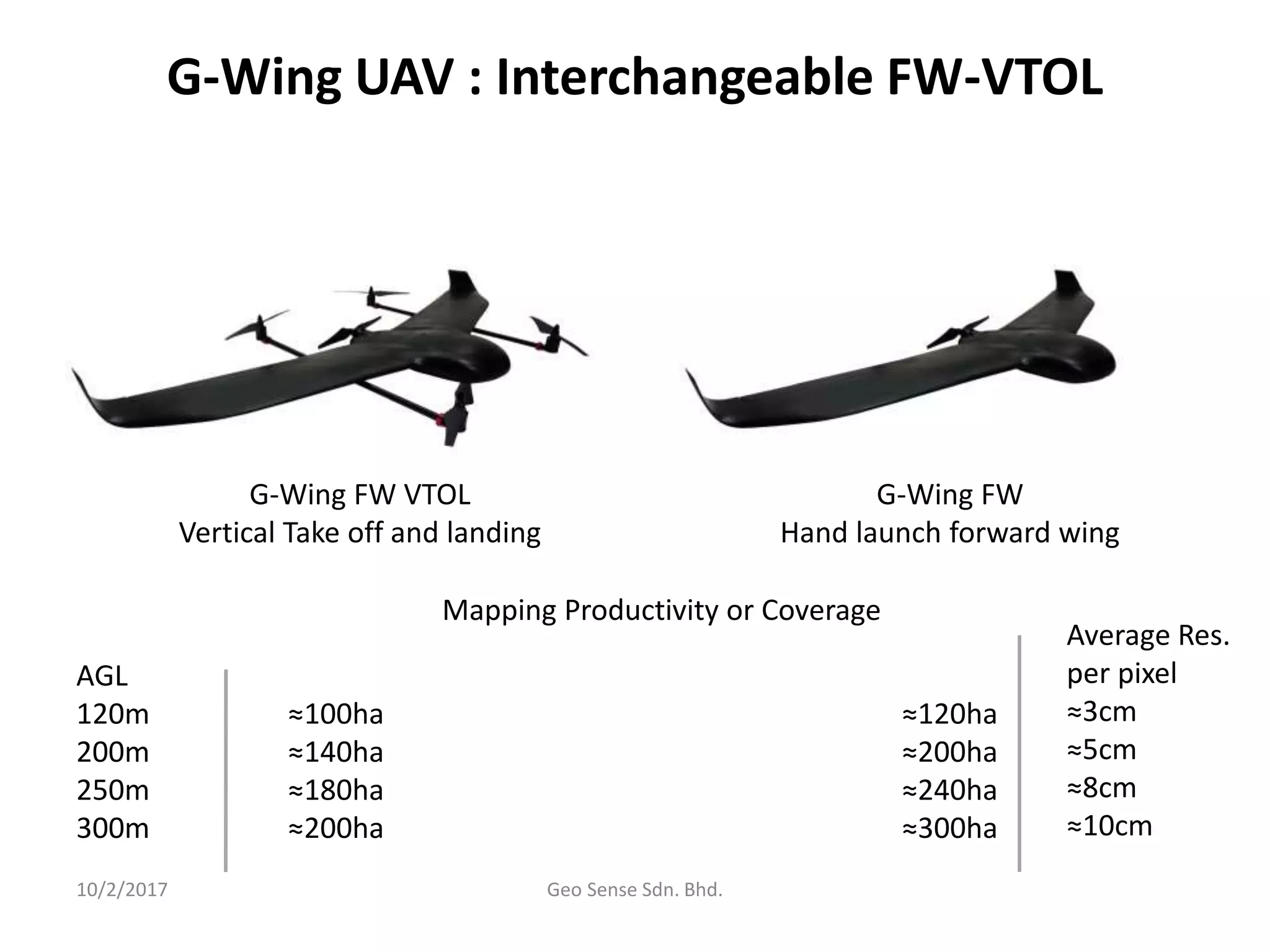 G-Wing UAV : Interchangeable FW-VTOL

G-Wing FW VTOL
Vertical Take off and landing

G-Wing FW
Hand launch forward wing

Mapping Productivity or Coverage

| AGL | | | Average Res. per pixel |
|---|---|---|---|
| 120m | ≈100ha | ≈120ha | ≈3cm |
| 200m | ≈140ha | ≈200ha | ≈5cm |
| 250m | ≈180ha | ≈240ha | ≈8cm |
| 300m | ≈200ha | ≈300ha | ≈10cm |

10/2/2017

Geo Sense Sdn. Bhd.